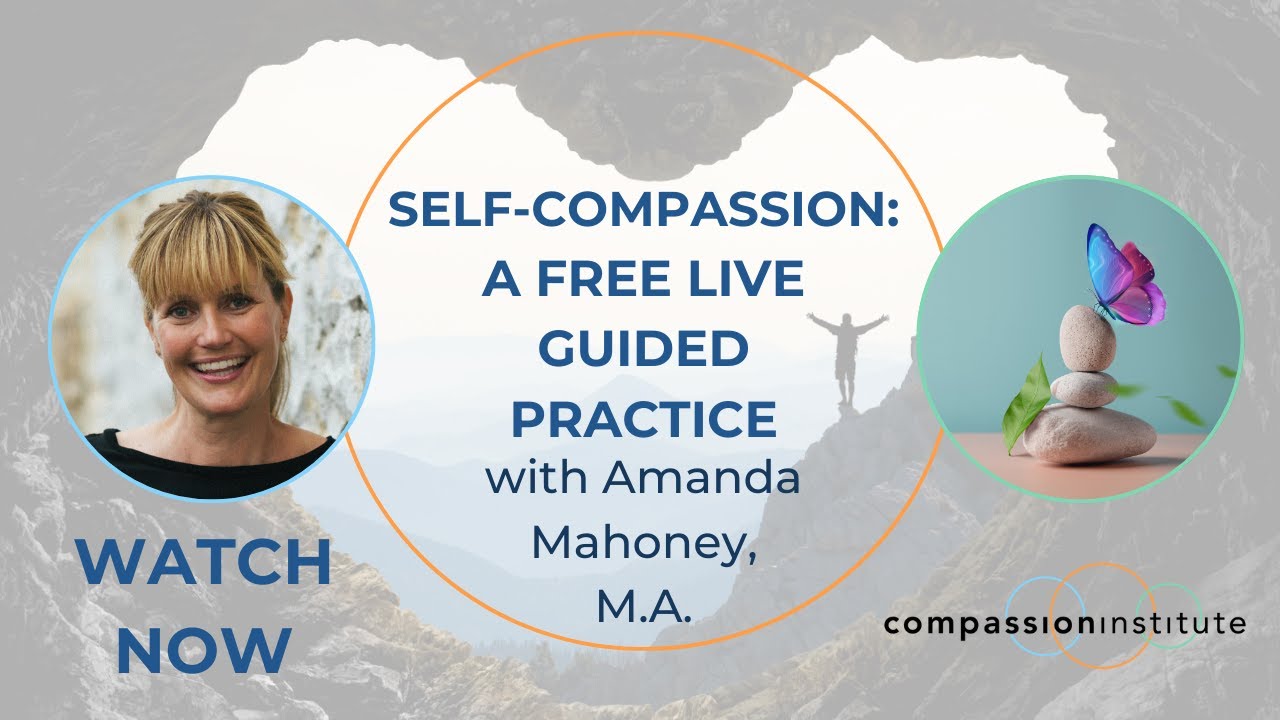 SELF-COMPASSION: A FREE LIVE GUIDED PRACTICE

with Amanda Mahoney, M.A.

WATCH NOW

compassioninstitute